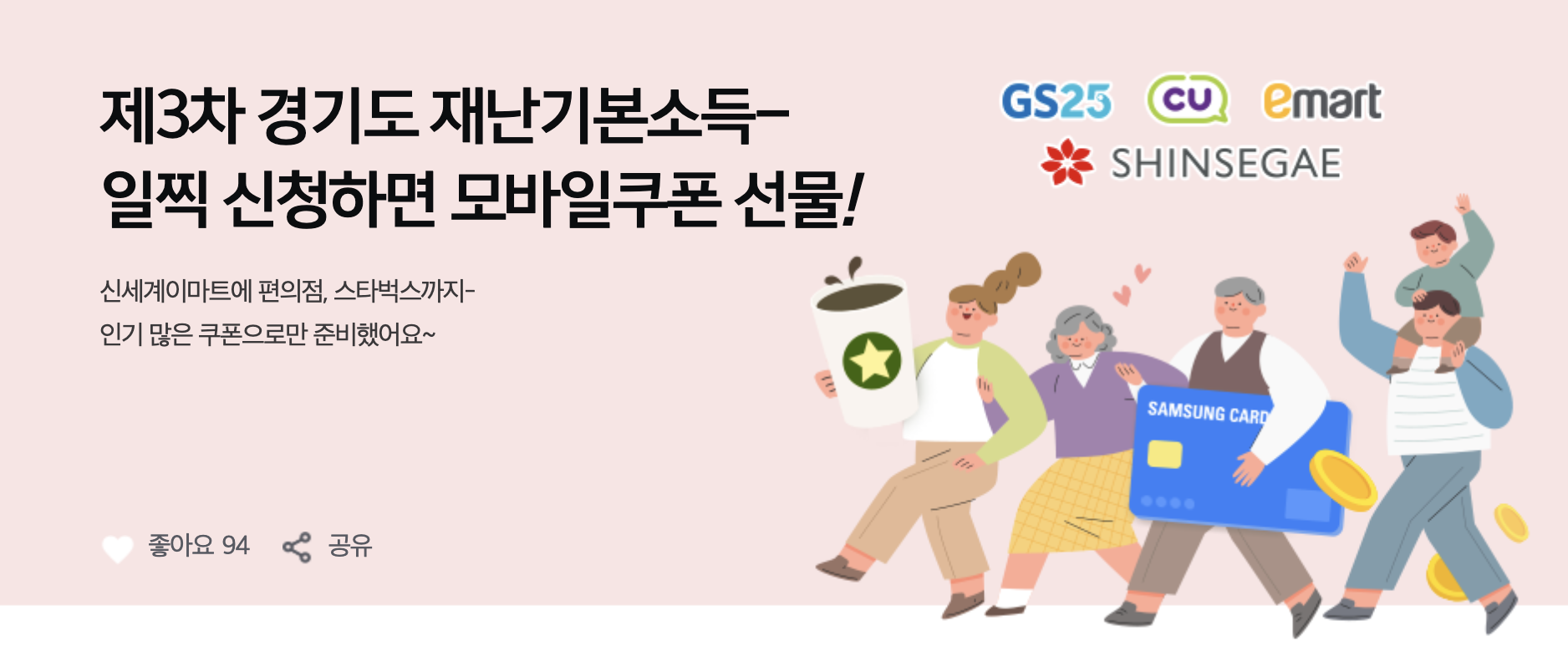 제3차 경기도 재난기본소득-
일찍 신청하면 모바일쿠폰 선물!

신세계이마트에 편의점, 스타벅스까지-
인기 많은 쿠폰으로만 준비했어요~

좋아요 94 공유

GS25 CU emart
SHINSEGAE

SAMSUNG CARD